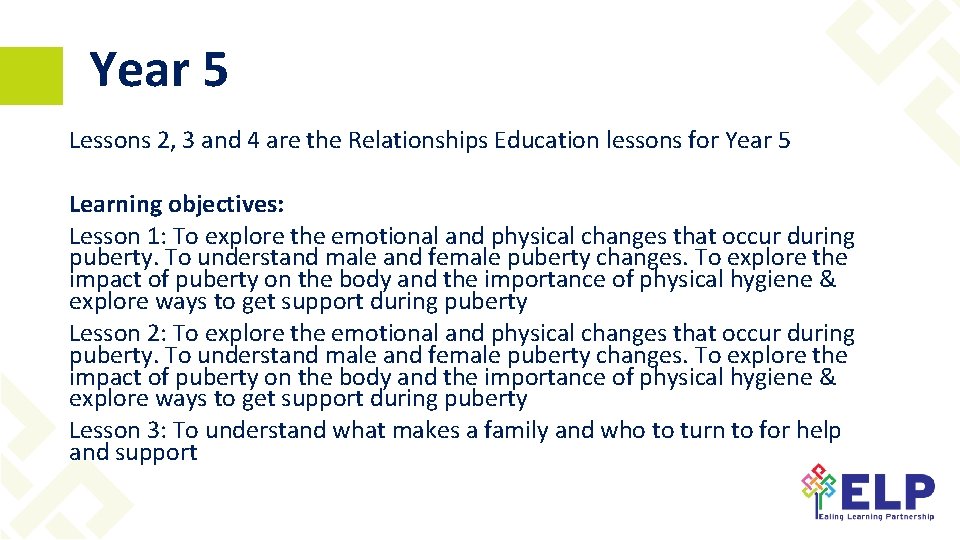 Year 5

Lessons 2, 3 and 4 are the Relationships Education lessons for Year 5

Learning objectives:
Lesson 1: To explore the emotional and physical changes that occur during puberty. To understand male and female puberty changes. To explore the impact of puberty on the body and the importance of physical hygiene & explore ways to get support during puberty
Lesson 2: To explore the emotional and physical changes that occur during puberty. To understand male and female puberty changes. To explore the impact of puberty on the body and the importance of physical hygiene & explore ways to get support during puberty
Lesson 3: To understand what makes a family and who to turn to for help and support

ELP
Ealing Learning Partnership